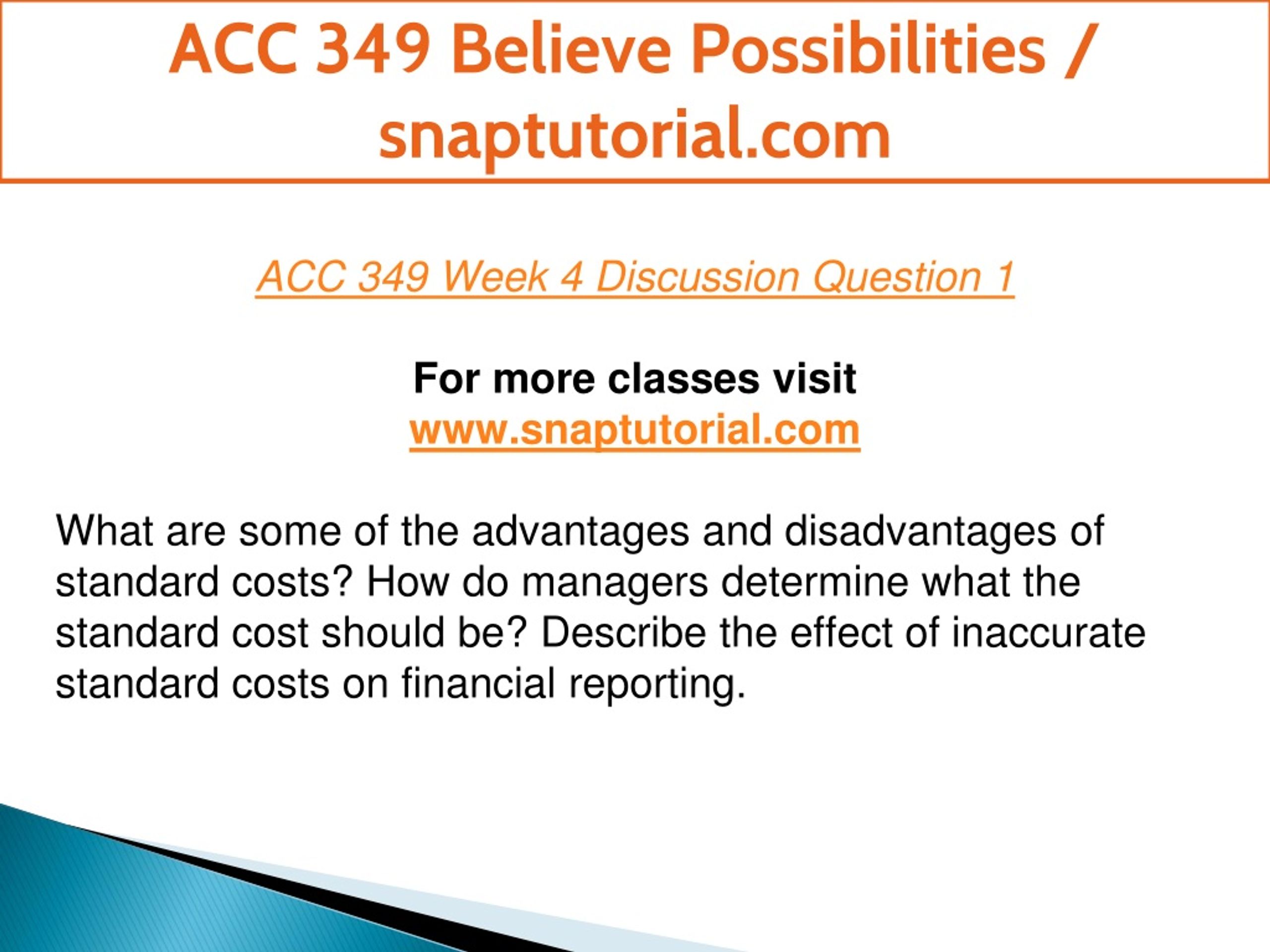 ACC 349 Believe Possibilities / snaptutorial.com

ACC 349 Week 4 Discussion Question 1

For more classes visit
www.snaptutorial.com

What are some of the advantages and disadvantages of standard costs? How do managers determine what the standard cost should be? Describe the effect of inaccurate standard costs on financial reporting.